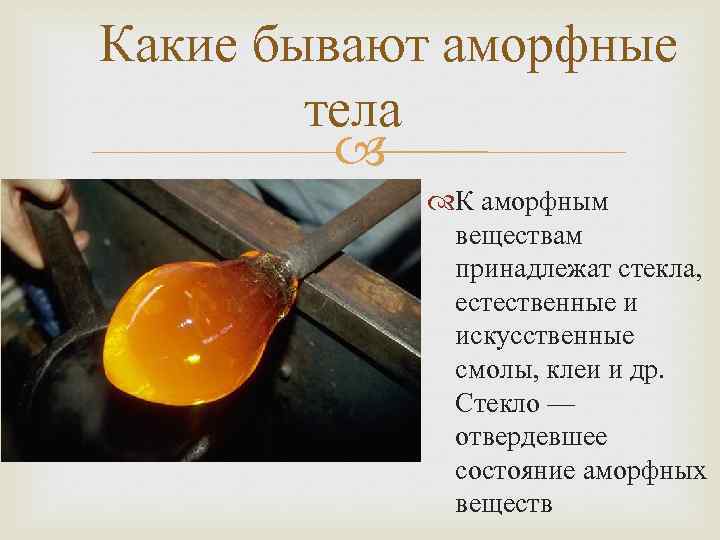 Какие бывают аморфные тела

К аморфным веществам принадлежат стекла, естественные и искусственные смолы, клеи и др. Стекло — отвердевшее состояние аморфных веществ